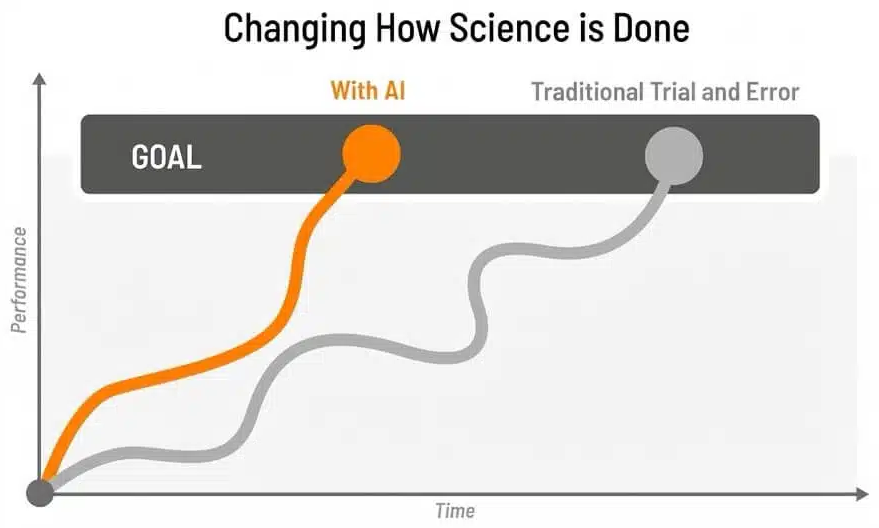 Changing How Science is Done

With AI

Traditional Trial and Error

GOAL

Performance

Time